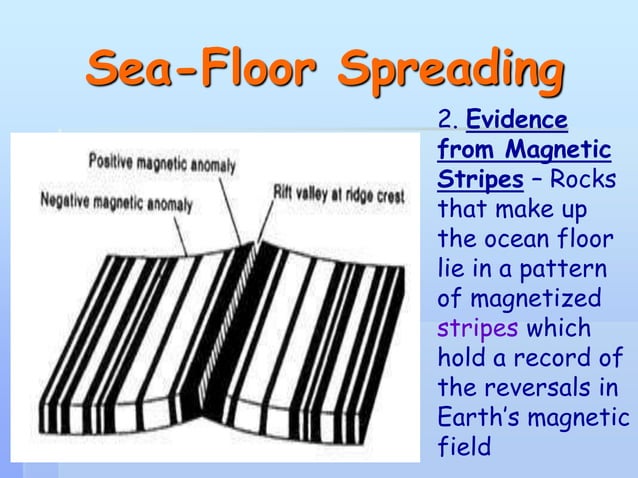 Sea-Floor Spreading

Positive magnetic anomaly

Negative magnetic anomaly

Rift valley at ridge crest

2. Evidence from Magnetic Stripes – Rocks that make up the ocean floor lie in a pattern of magnetized stripes which hold a record of the reversals in Earth's magnetic field